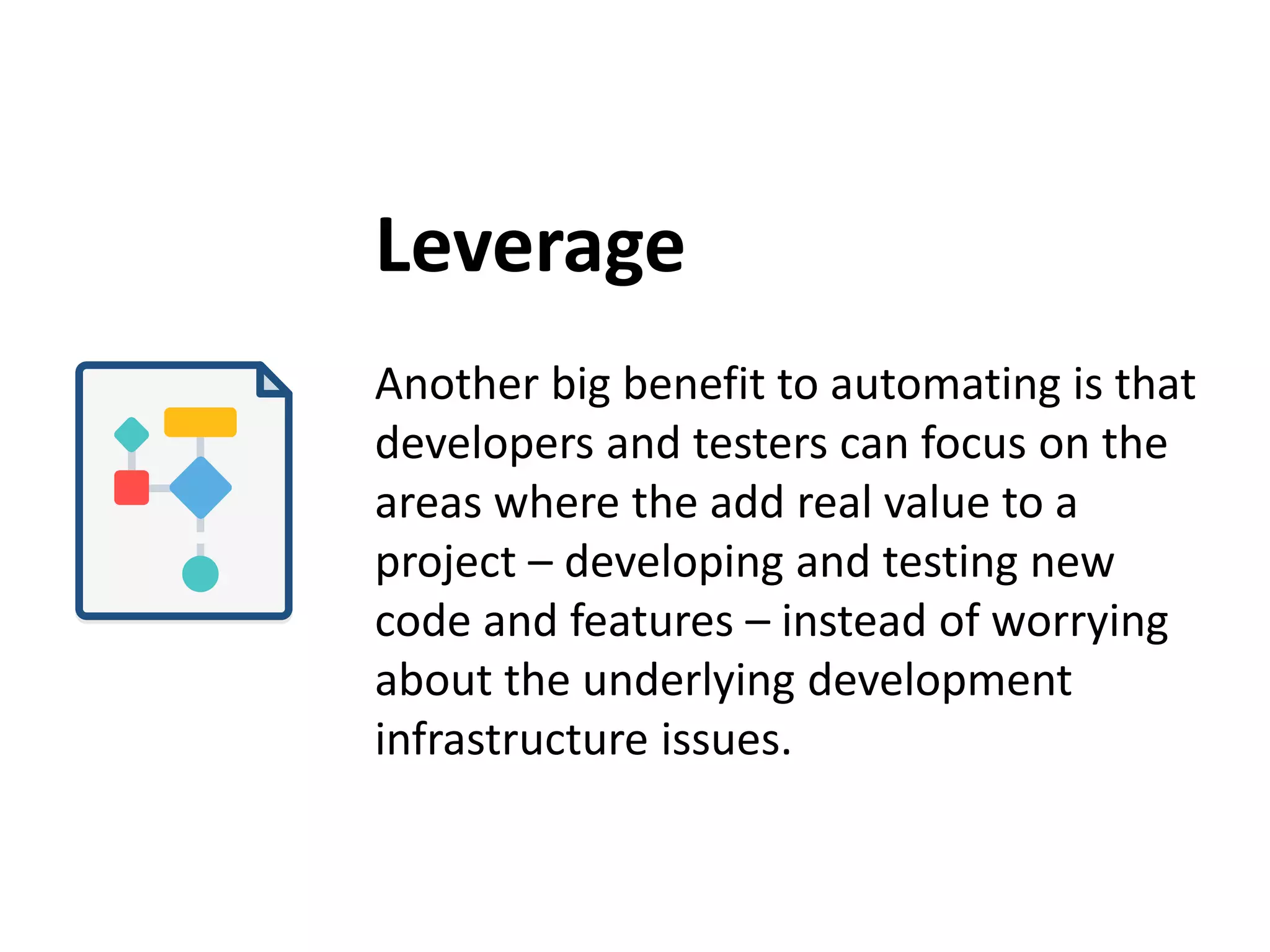 Leverage

Another big benefit to automating is that developers and testers can focus on the areas where the add real value to a project – developing and testing new code and features – instead of worrying about the underlying development infrastructure issues.